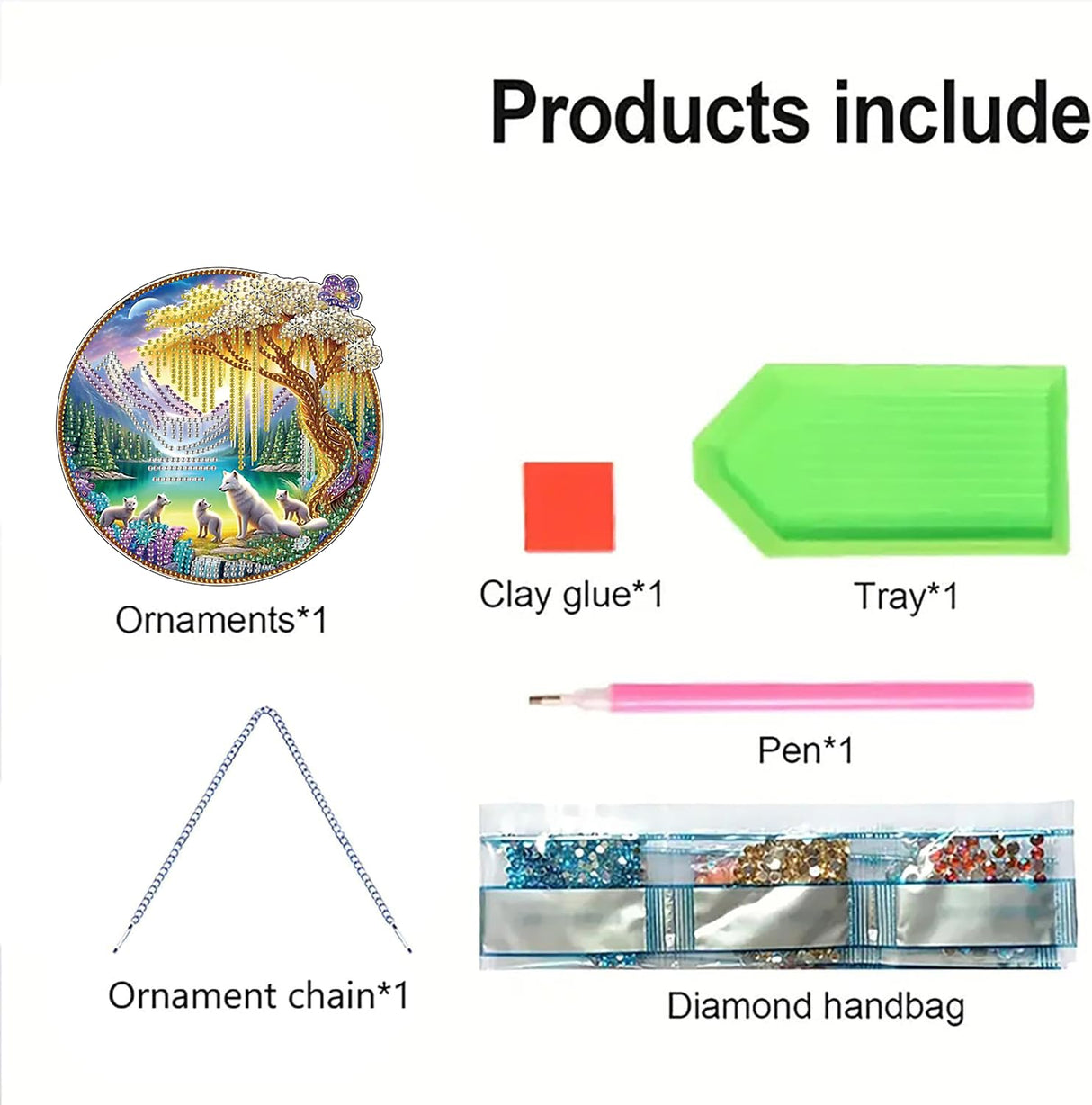 Products include

Ornaments*1

Clay glue*1

Tray*1

Pen*1

Ornament chain*1

Diamond handbag